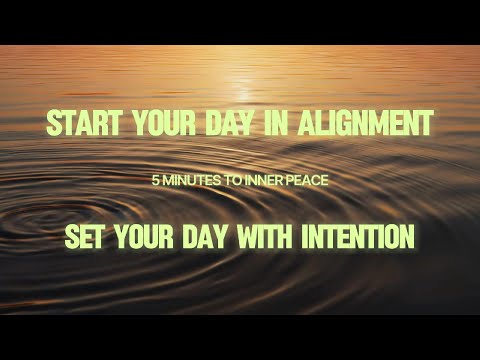 START YOUR DAY IN ALIGNMENT

5 MINUTES TO INNER PEACE

SET YOUR DAY WITH INTENTION